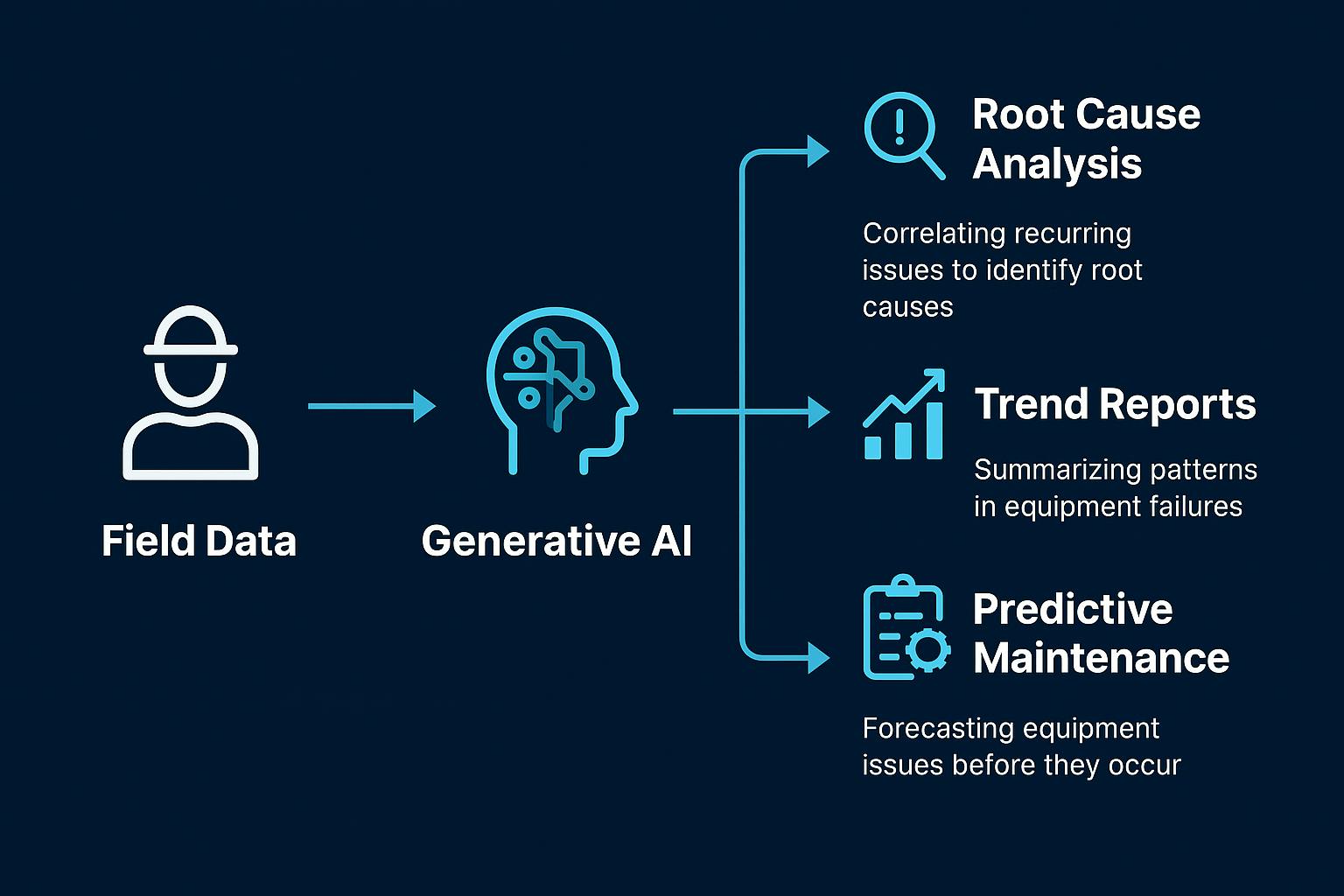 Field Data

Generative AI

Root Cause Analysis

Correlating recurring issues to identify root causes

Trend Reports

Summarizing patterns in equipment failures

Predictive Maintenance

Forecasting equipment issues before they occur